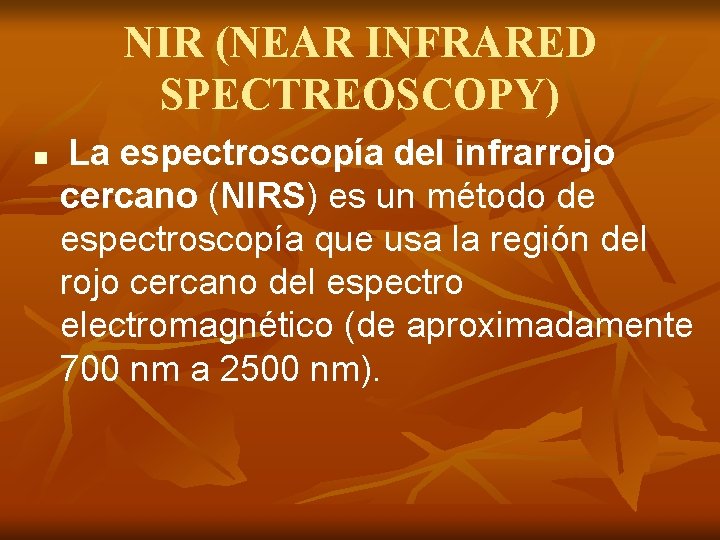 NIR (NEAR INFRARED SPECTREOSCOPY)

■ La espectroscopía del infrarrojo cercano (NIRS) es un método de espectroscopía que usa la región del rojo cercano del espectro electromagnético (de aproximadamente 700 nm a 2500 nm).